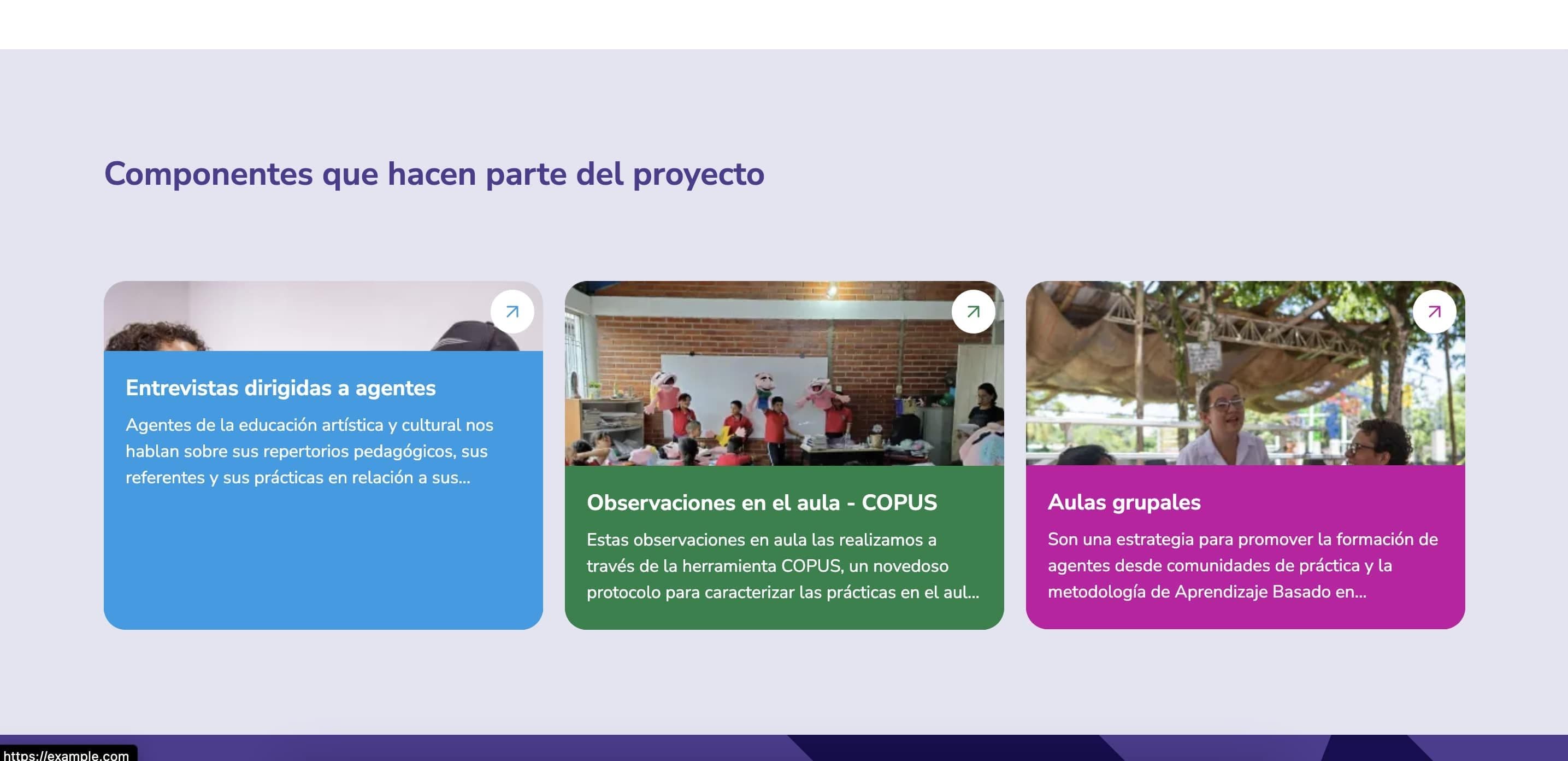 Componentes que hacen parte del proyecto

Entrevistas dirigidas a agentes

Agentes de la educación artística y cultural nos hablan sobre sus repertorios pedagógicos, sus referentes y sus prácticas en relación a sus...

Observaciones en el aula - COPUS

Estas observaciones en aula las realizamos a través de la herramienta COPUS, un novedoso protocolo para caracterizar las prácticas en el aul...

Aulas grupales

Son una estrategia para promover la formación de agentes desde comunidades de práctica y la metodología de Aprendizaje Basado en...

https://example.com